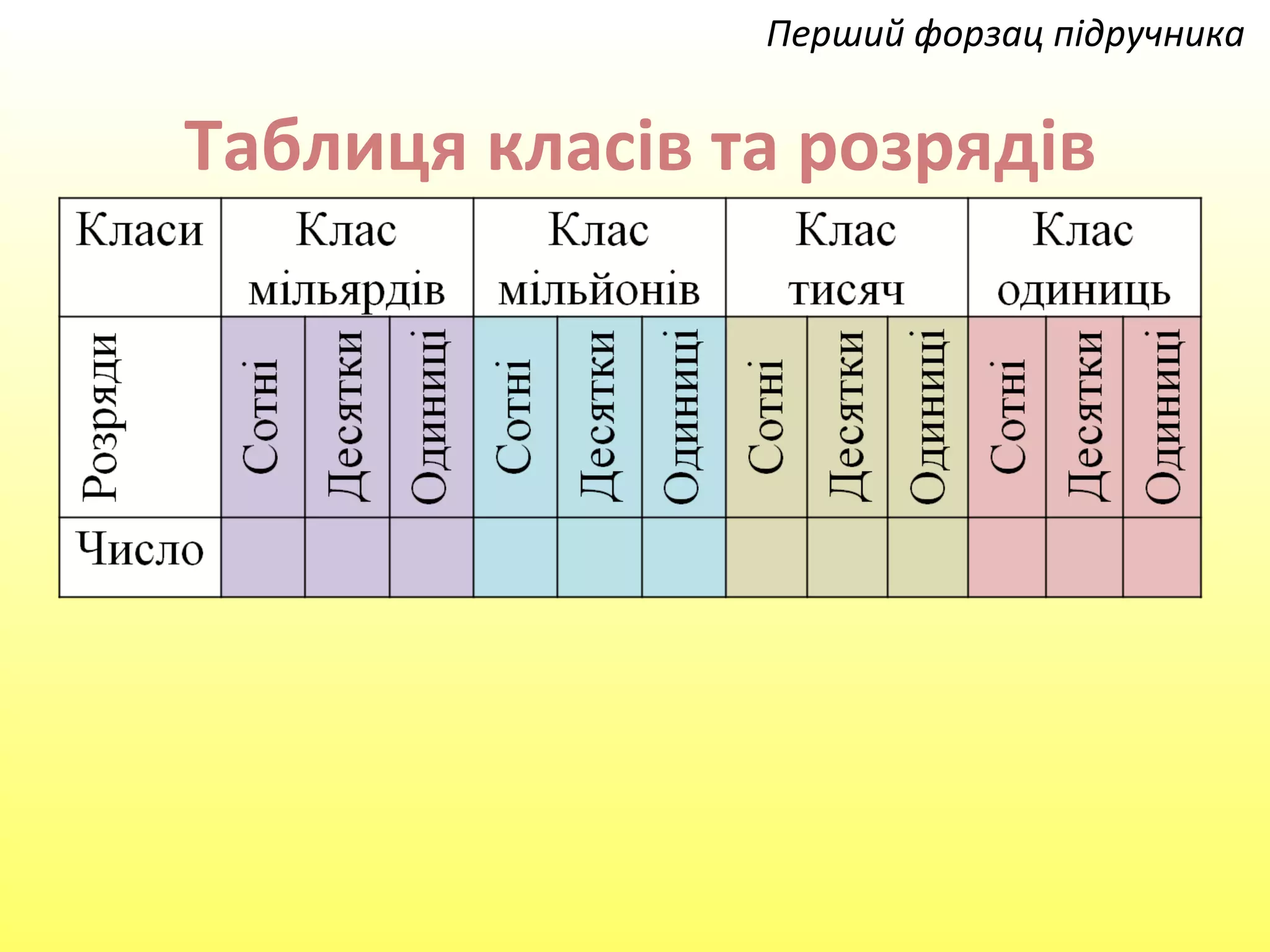 Перший форзац підручника

Таблиця класів та розрядів

| Класи | Клас мільярдів | | | Клас мільйонів | | | Клас тисяч | | | Клас одиниць | | |
|---|---|---|---|---|---|---|---|---|---|---|---|---|
| Розряди | Сотні | Десятки | Одиниці | Сотні | Десятки | Одиниці | Сотні | Десятки | Одиниці | Сотні | Десятки | Одиниці |
| Число | | | | | | | | | | | | |